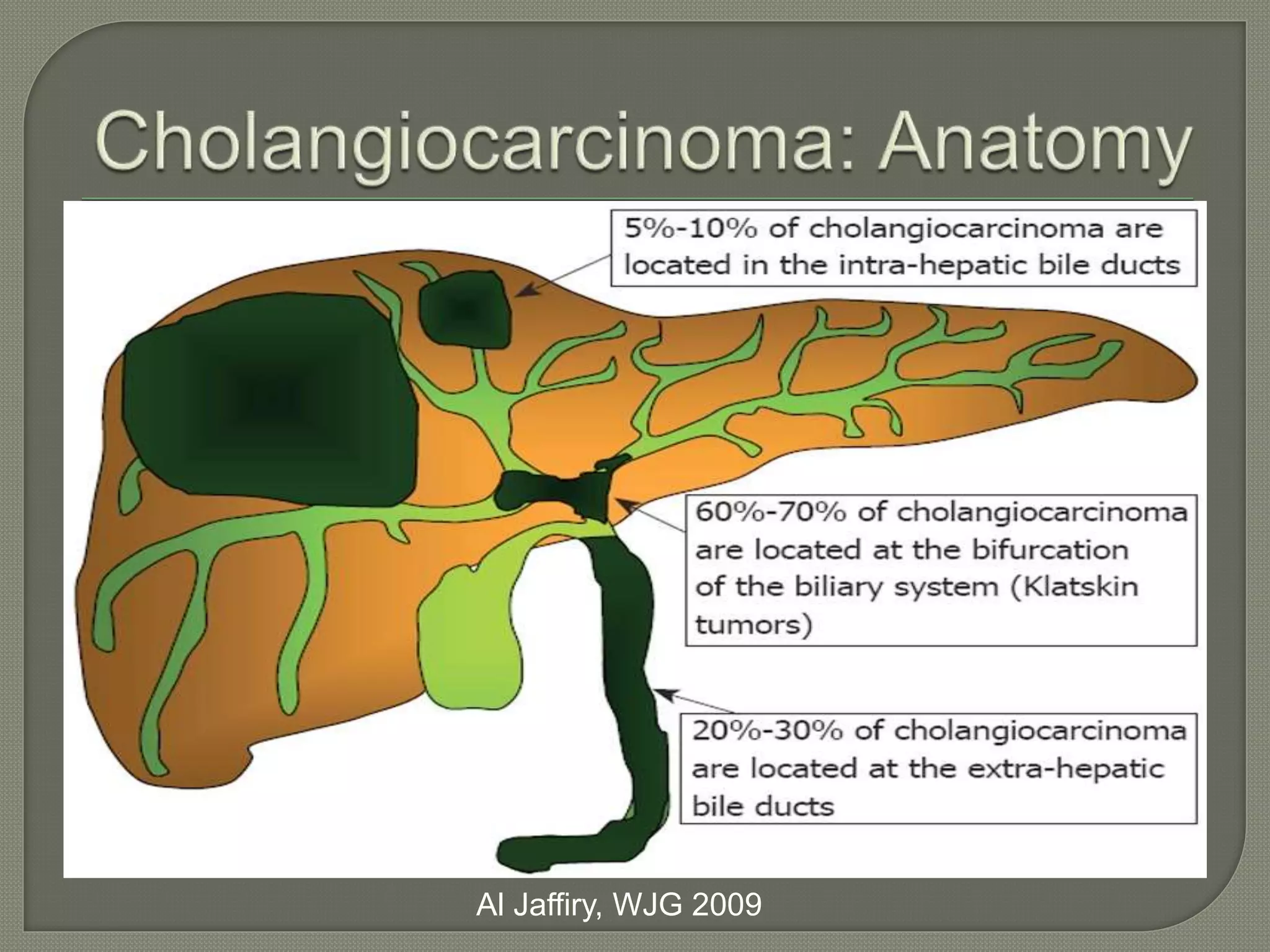 Cholangiocarcinoma: Anatomy

5%-10% of cholangiocarcinoma are located in the intra-hepatic bile ducts

60%-70% of cholangiocarcinoma are located at the bifurcation of the biliary system (Klatskin tumors)

20%-30% of cholangiocarcinoma are located at the extra-hepatic bile ducts

Al Jaffiry, WJG 2009